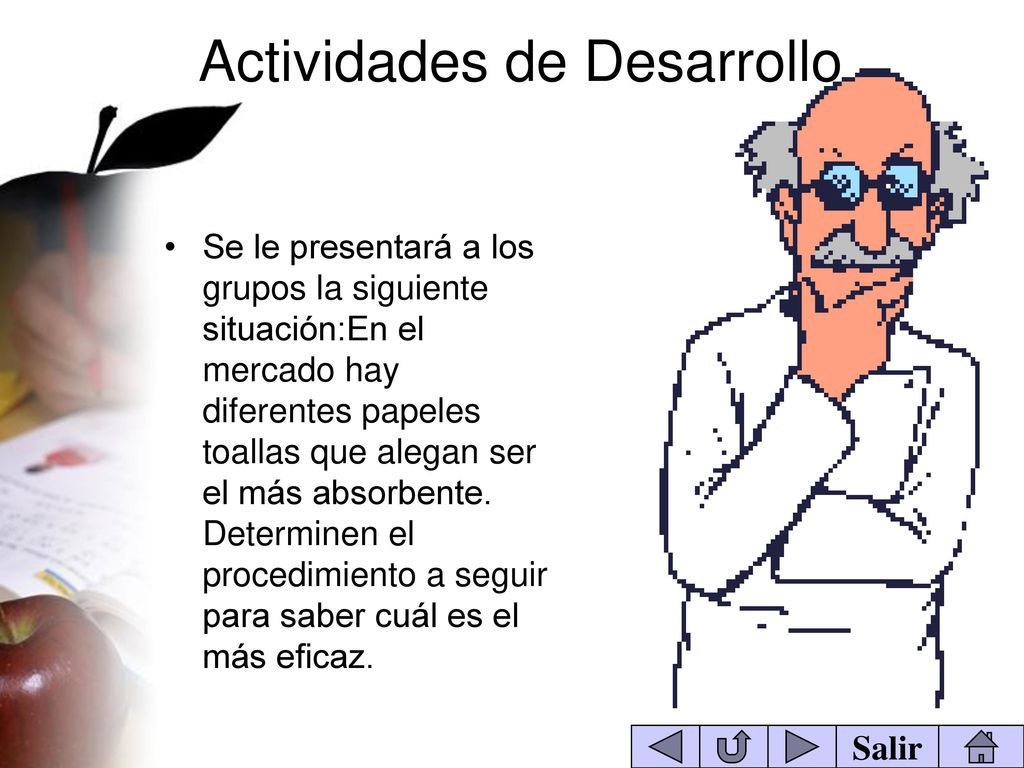 Actividades de Desarrollo

• Se le presentará a los grupos la siguiente situación:En el mercado hay diferentes papeles toallas que alegan ser el más absorbente. Determinen el procedimiento a seguir para saber cuál es el más eficaz.

Salir